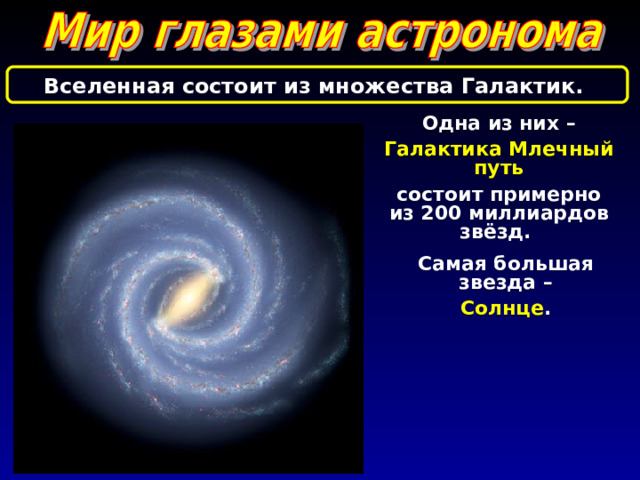 Мир глазами астронома

Вселенная состоит из множества Галактик.

Одна из них – Галактика Млечный путь

состоит примерно из 200 миллиардов звёзд.

Самая большая звезда – Солнце.